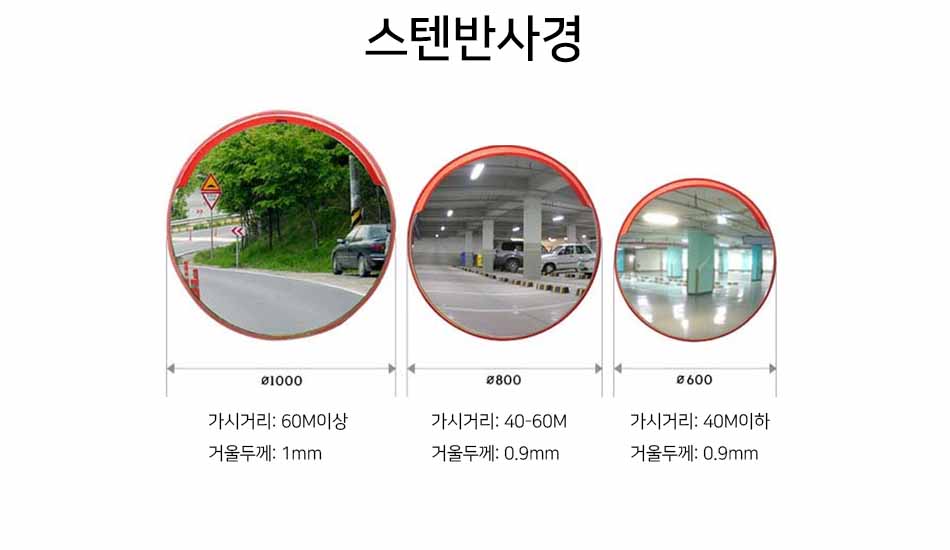 스텐반사경

ø1000

가시거리: 60M이상

거울두께: 1mm

ø800

가시거리: 40-60M

거울두께: 0.9mm

ø600

가시거리: 40M이하

거울두께: 0.9mm